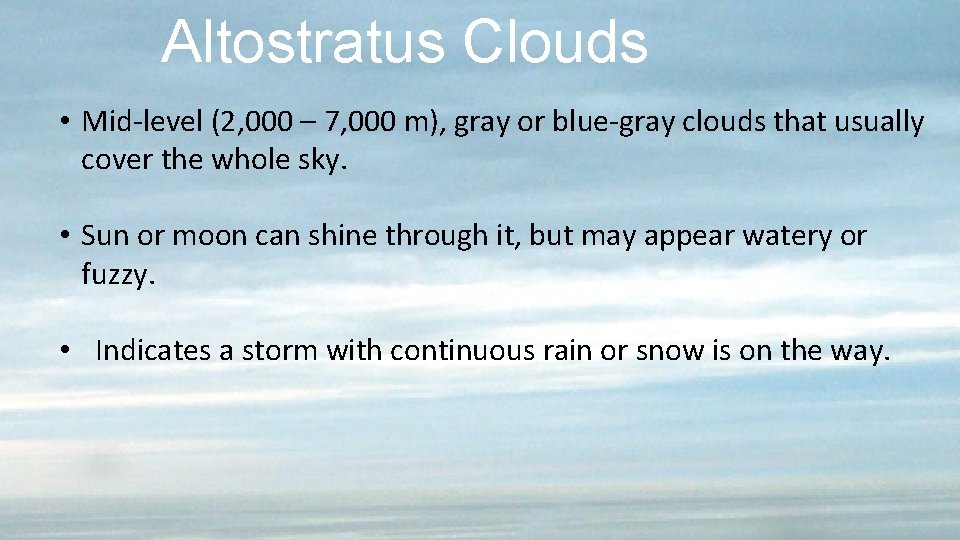 Altostratus Clouds

• Mid-level (2,000 – 7,000 m), gray or blue-gray clouds that usually cover the whole sky.

• Sun or moon can shine through it, but may appear watery or fuzzy.

• Indicates a storm with continuous rain or snow is on the way.